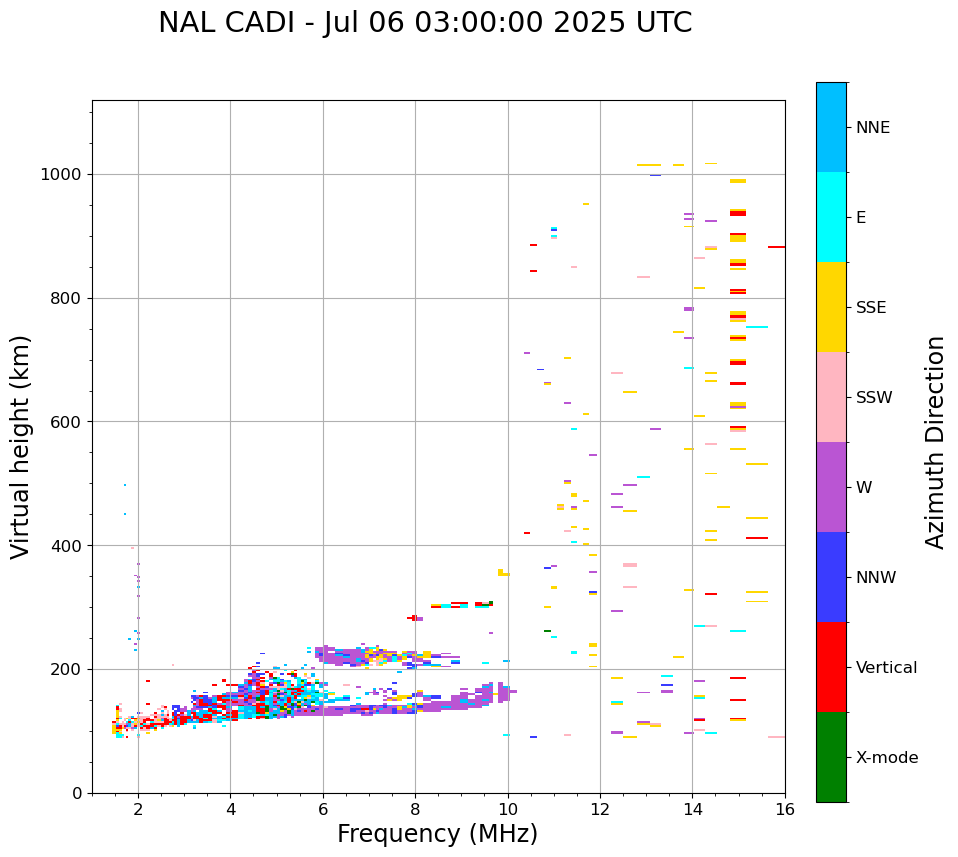 NAL CADI - Jul 06 03:00:00 2025 UTC

Virtual height (km)

1000
800
600
400
200
0

2
4
6
8
10
12
14
16

Frequency (MHz)

NNE
E
SSE
SSW
W
NNW
Vertical
X-mode

Azimuth Direction